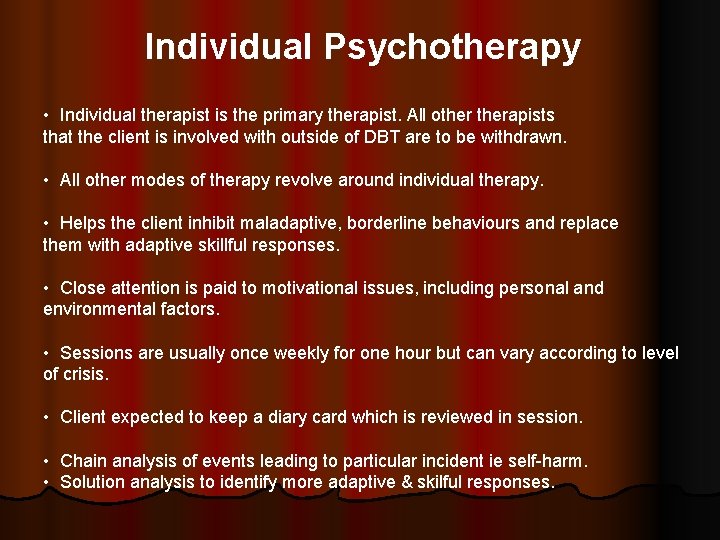 Individual Psychotherapy

• Individual therapist is the primary therapist. All other therapists that the client is involved with outside of DBT are to be withdrawn.

• All other modes of therapy revolve around individual therapy.

• Helps the client inhibit maladaptive, borderline behaviours and replace them with adaptive skillful responses.

• Close attention is paid to motivational issues, including personal and environmental factors.

• Sessions are usually once weekly for one hour but can vary according to level of crisis.

• Client expected to keep a diary card which is reviewed in session.

• Chain analysis of events leading to particular incident ie self-harm.
• Solution analysis to identify more adaptive & skilful responses.